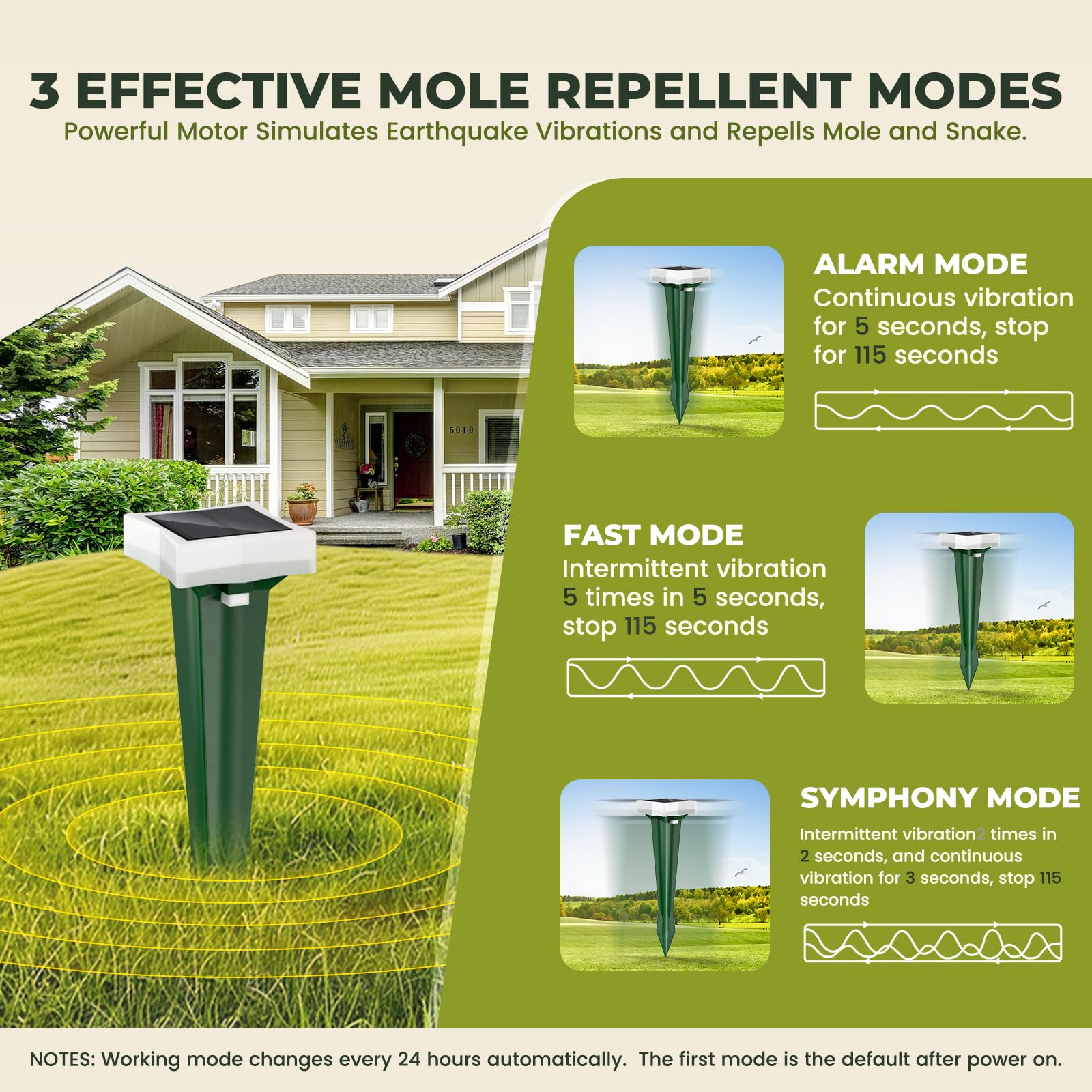 3 EFFECTIVE MOLE REPELLENT MODES
Powerful Motor Simulates Earthquake Vibrations and Repells Mole and Snake.

5010

ALARM MODE
Continuous vibration for 5 seconds, stop for 115 seconds

FAST MODE
Intermittent vibration 5 times in 5 seconds, stop 115 seconds

SYMPHONY MODE
Intermittent vibration2 times in 2 seconds, and continuous vibration for 3 seconds, stop 115 seconds

NOTES: Working mode changes every 24 hours automatically. The first mode is the default after power on.